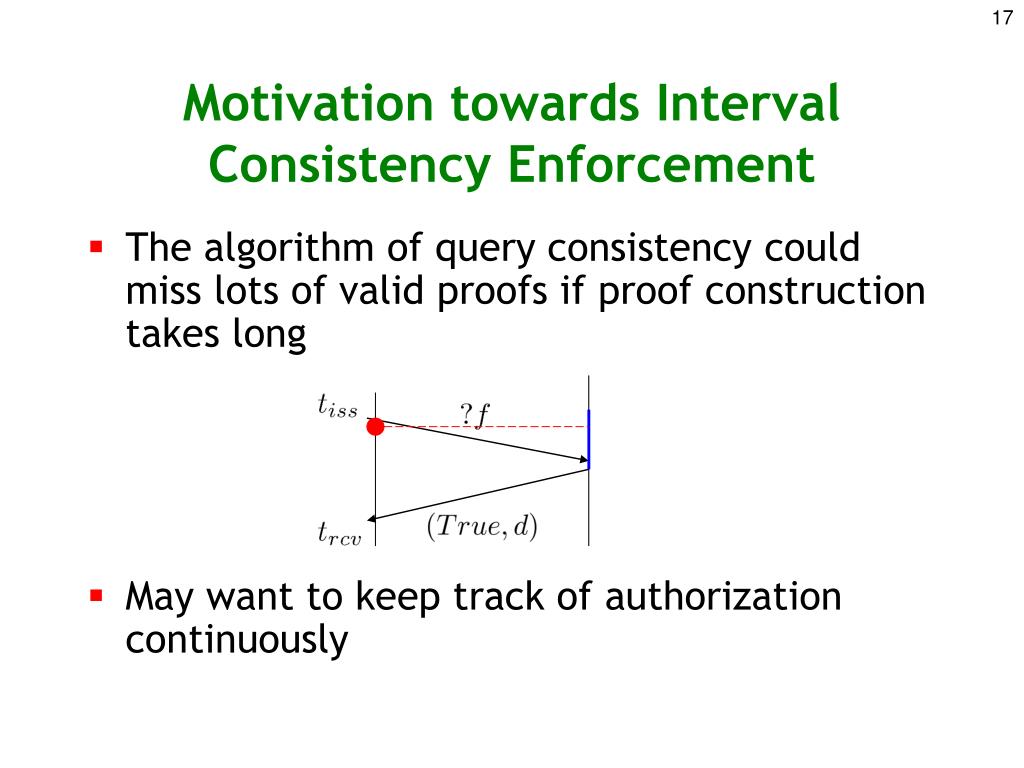 17

Motivation towards Interval Consistency Enforcement

▪ The algorithm of query consistency could miss lots of valid proofs if proof construction takes long

$t_{iss}$

$?f$

$t_{rcv}$

$(True, d)$

▪ May want to keep track of authorization continuously